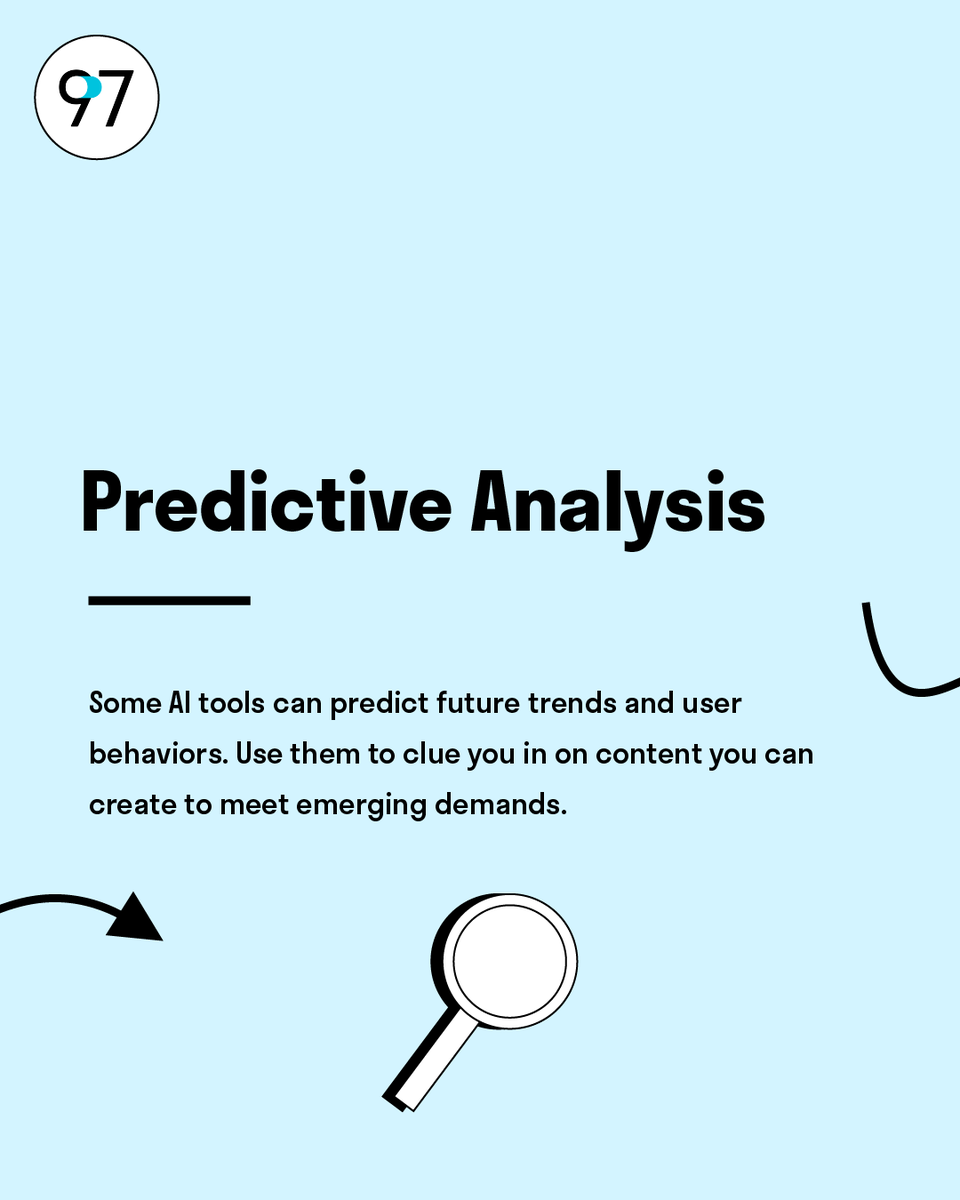 97

Predictive Analysis

Some AI tools can predict future trends and user behaviors. Use them to clue you in on content you can create to meet emerging demands.